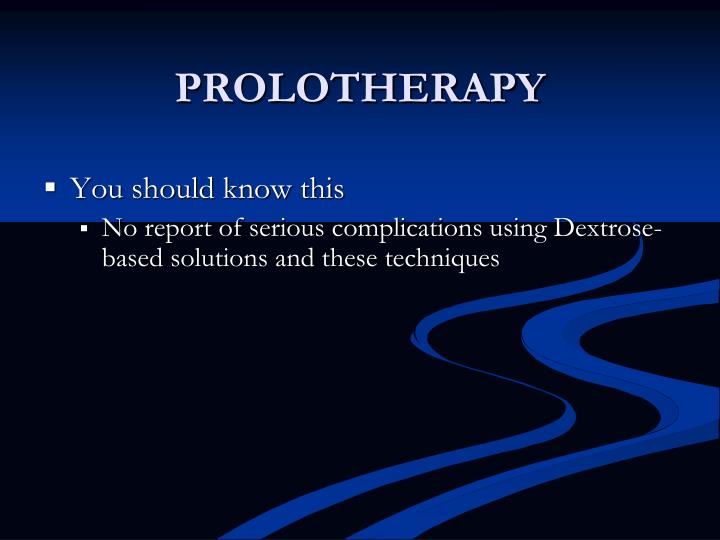 PROLOTHERAPY

▪ You should know this

▪ No report of serious complications using Dextrose-based solutions and these techniques